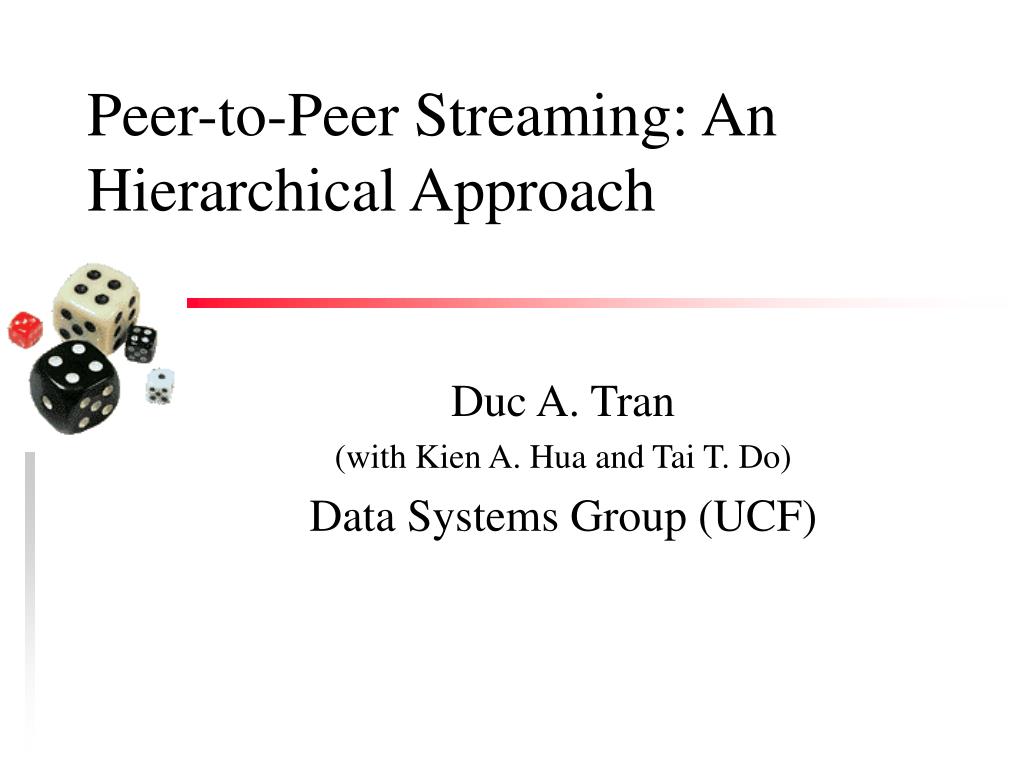 Peer-to-Peer Streaming: An Hierarchical Approach

Duc A. Tran
(with Kien A. Hua and Tai T. Do)
Data Systems Group (UCF)